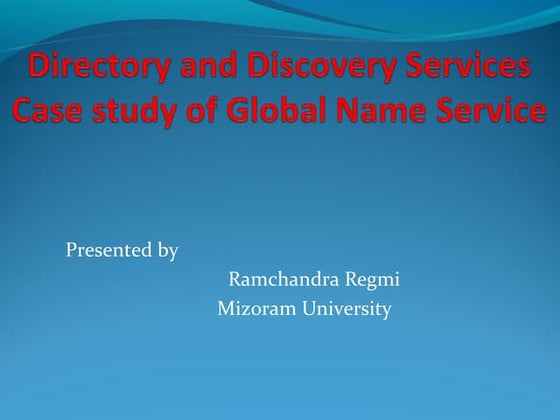 Directory and Discovery Services
Case study of Global Name Service

Presented by
Ramchandra Regmi
Mizoram University